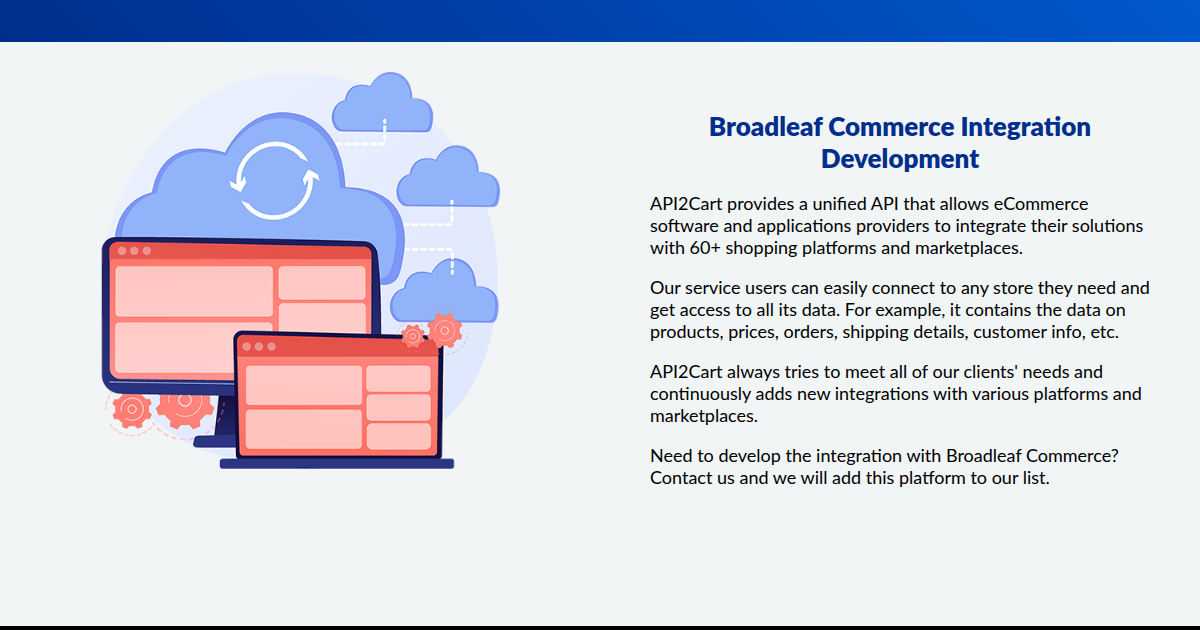 Broadleaf Commerce Integration Development

API2Cart provides a unified API that allows eCommerce software and applications providers to integrate their solutions with 60+ shopping platforms and marketplaces.

Our service users can easily connect to any store they need and get access to all its data. For example, it contains the data on products, prices, orders, shipping details, customer info, etc.

API2Cart always tries to meet all of our clients' needs and continuously adds new integrations with various platforms and marketplaces.

Need to develop the integration with Broadleaf Commerce? Contact us and we will add this platform to our list.